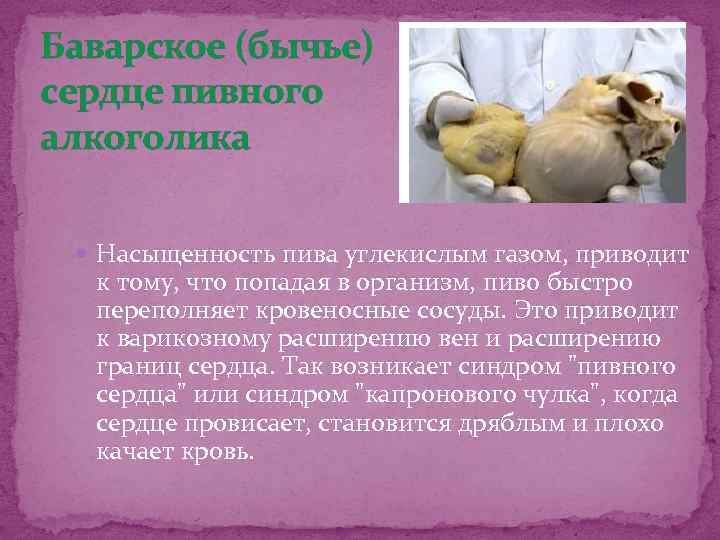 Баварское (бычье) сердце пивного алкоголика

Насыщенность пива углекислым газом, приводит к тому, что попадая в организм, пиво быстро переполняет кровеносные сосуды. Это приводит к варикозному расширению вен и расширению границ сердца. Так возникает синдром "пивного сердца" или синдром "капронового чулка", когда сердце провисает, становится дряблым и плохо качает кровь.